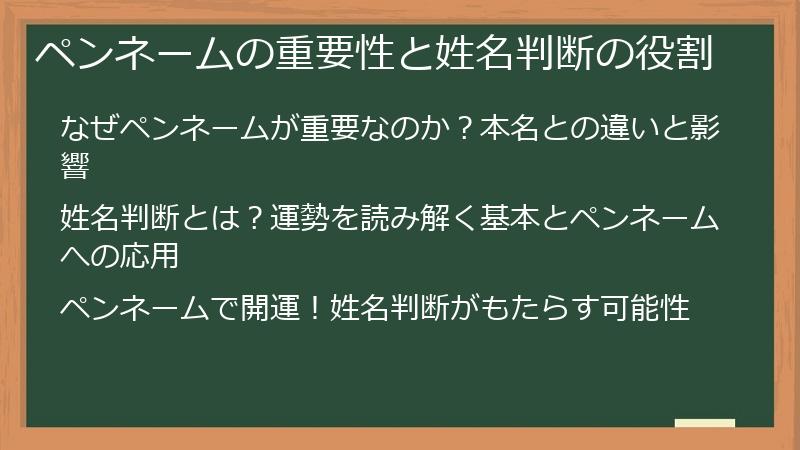 ペンネームの重要性と姓名判断の役割

なぜペンネームが重要なのか？本名との違いと影響

姓名判断とは？運勢を読み解く基本とペンネームへの応用

ペンネームで開運！姓名判断がもたらす可能性